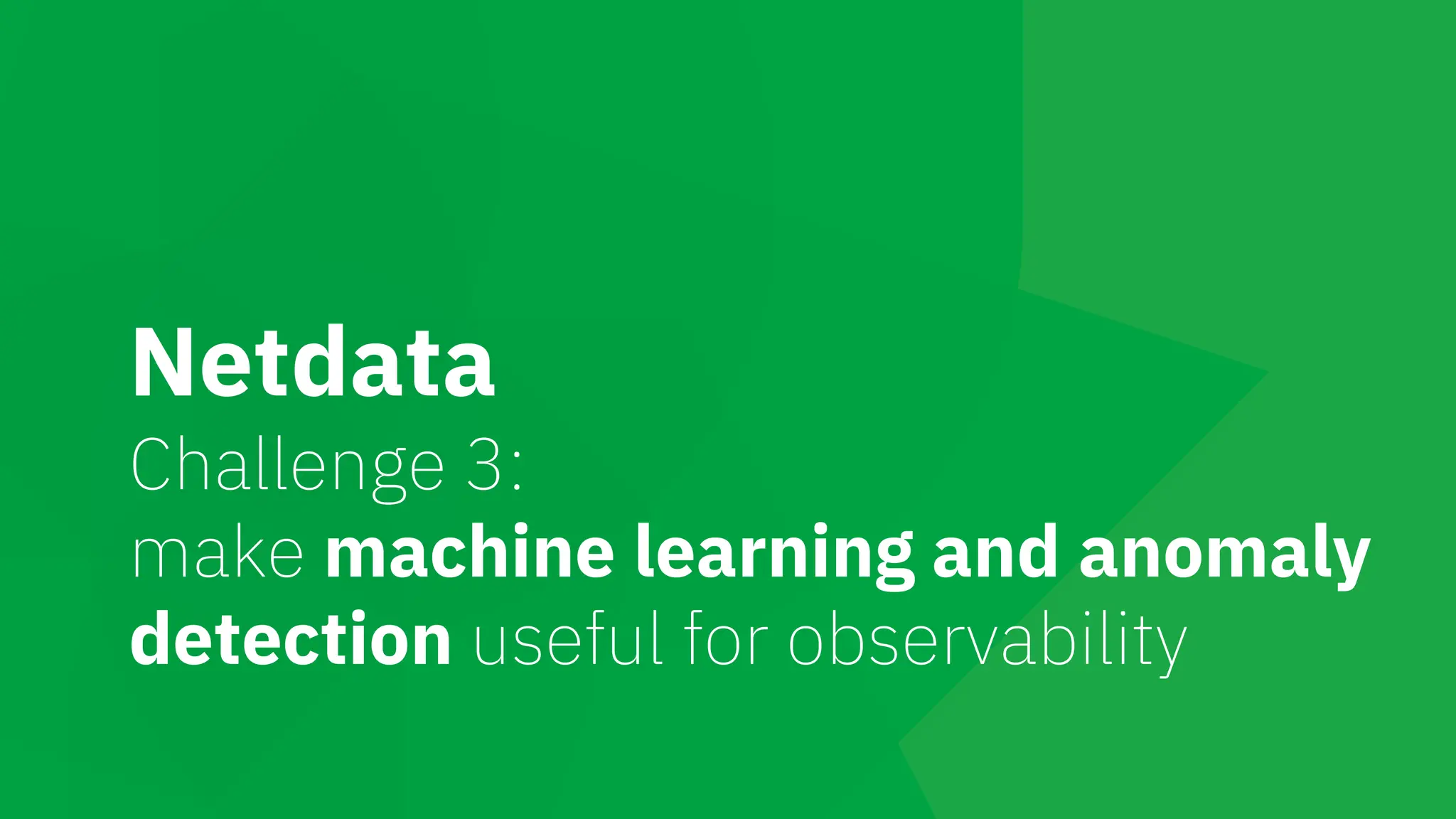 Netdata
Challenge 3:
make machine learning and anomaly detection useful for observability